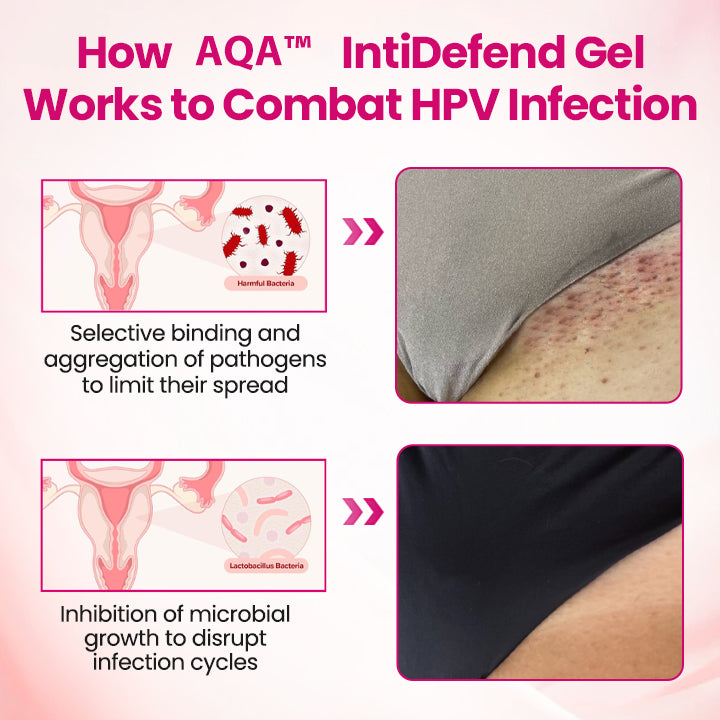 How AQA™ IntiDefend Gel Works to Combat HPV Infection

Harmful Bacteria

Selective binding and aggregation of pathogens to limit their spread

Lactobacillus Bacteria

Inhibition of microbial growth to disrupt infection cycles